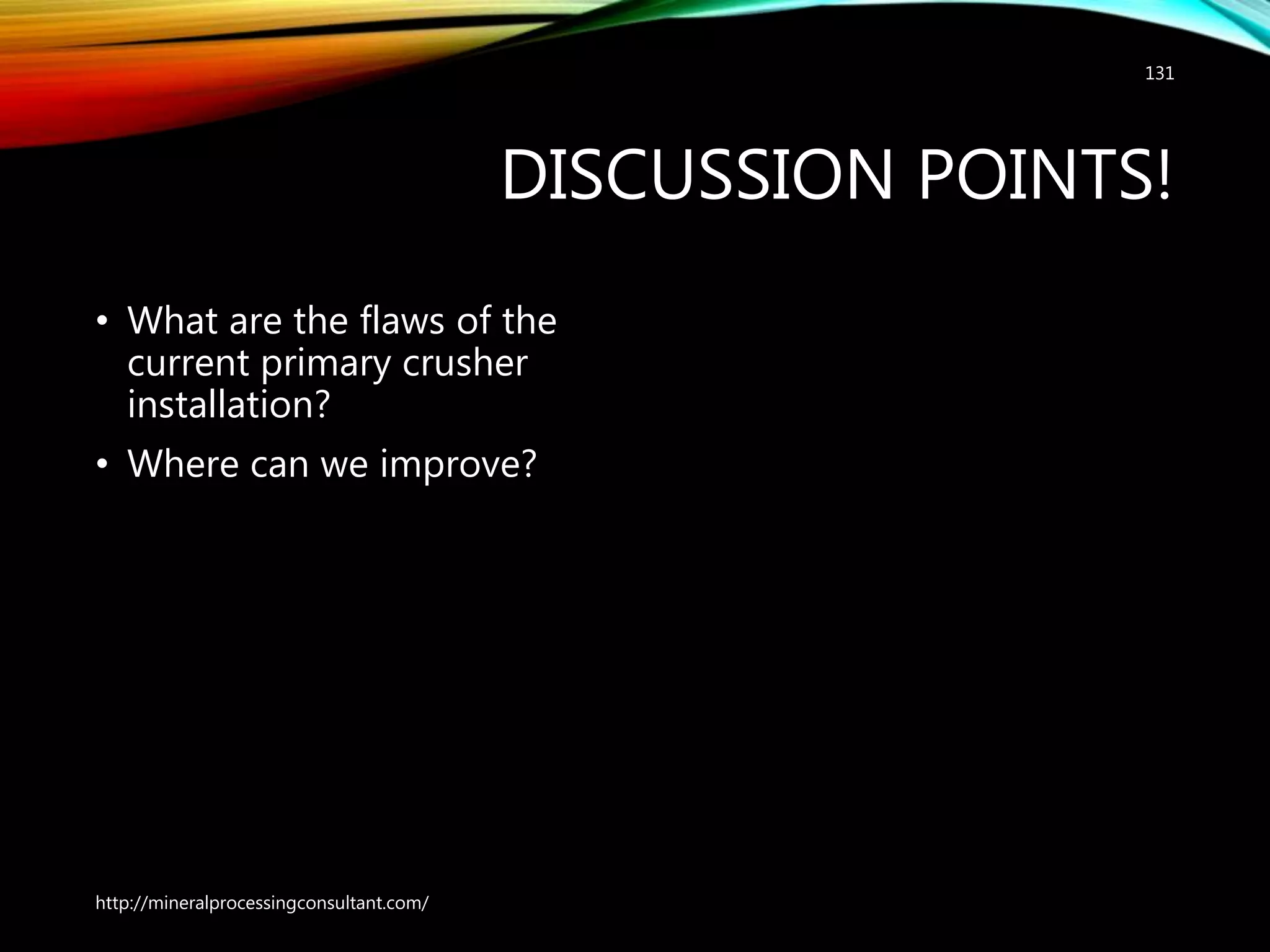 131

DISCUSSION POINTS!

• What are the flaws of the current primary crusher installation?
• Where can we improve?

http://mineralprocessingconsultant.com/